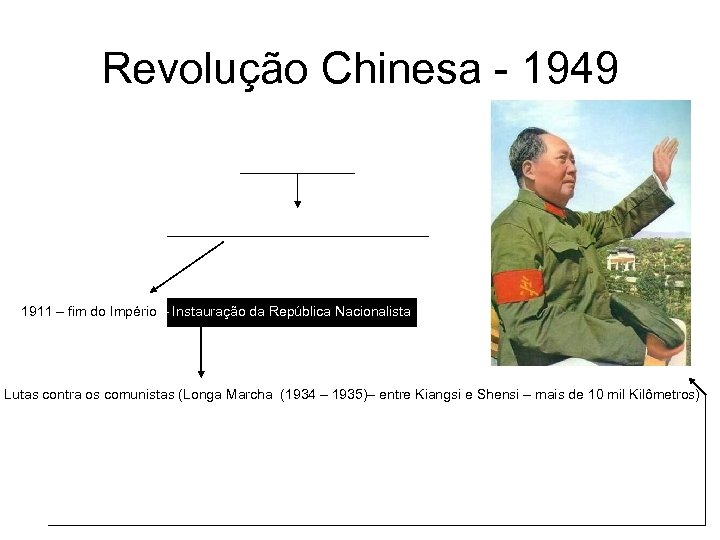 Revolução Chinesa - 1949

1911 – fim do Império - Instauração da República Nacionalista

Lutas contra os comunistas (Longa Marcha (1934 – 1935)– entre Kiangsi e Shensi – mais de 10 mil Kilômetros)